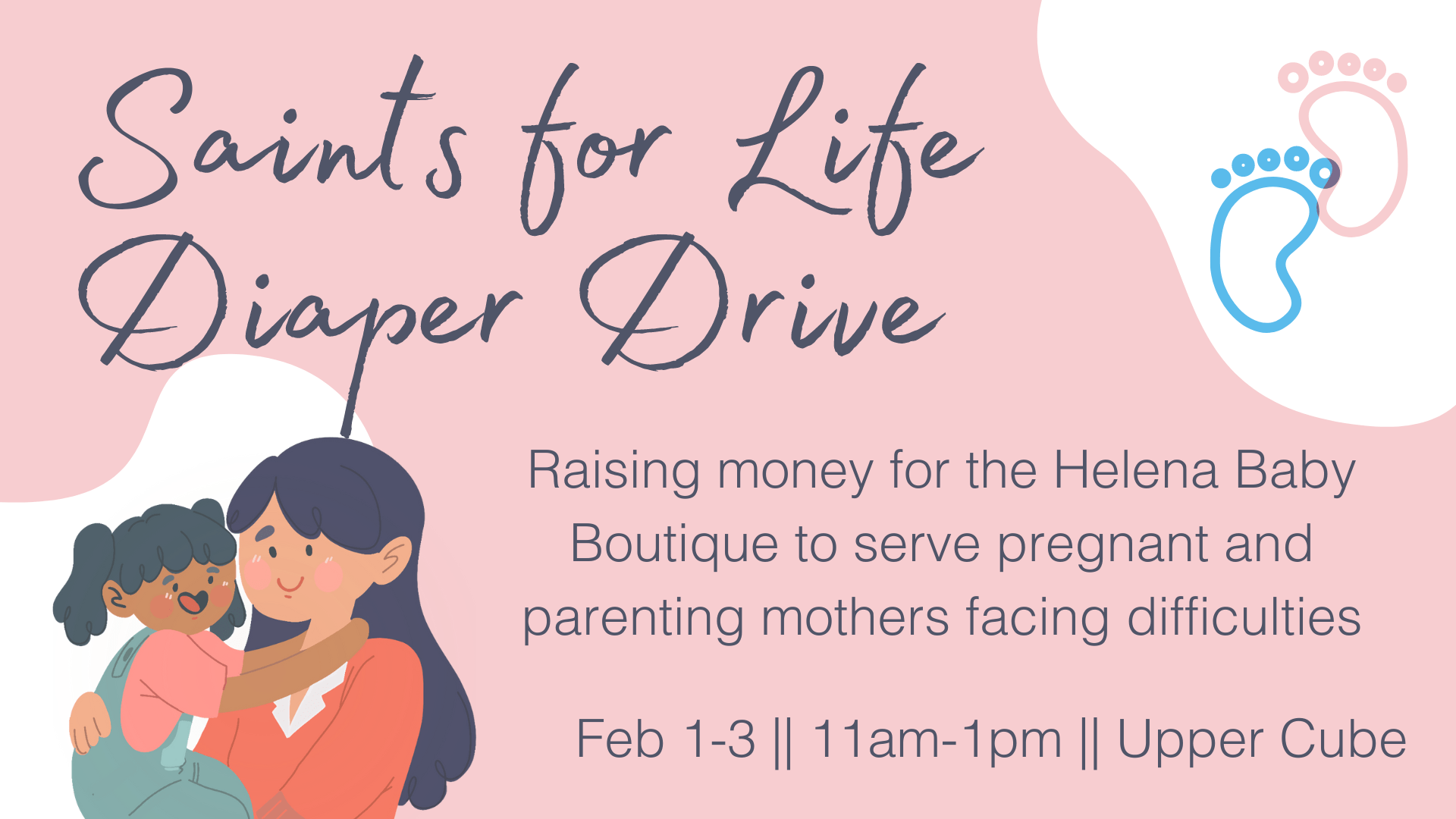 Saints for Life Diaper Drive

Raising money for the Helena Baby Boutique to serve pregnant and parenting mothers facing difficulties

Feb 1-3 || 11am-1pm || Upper Cube